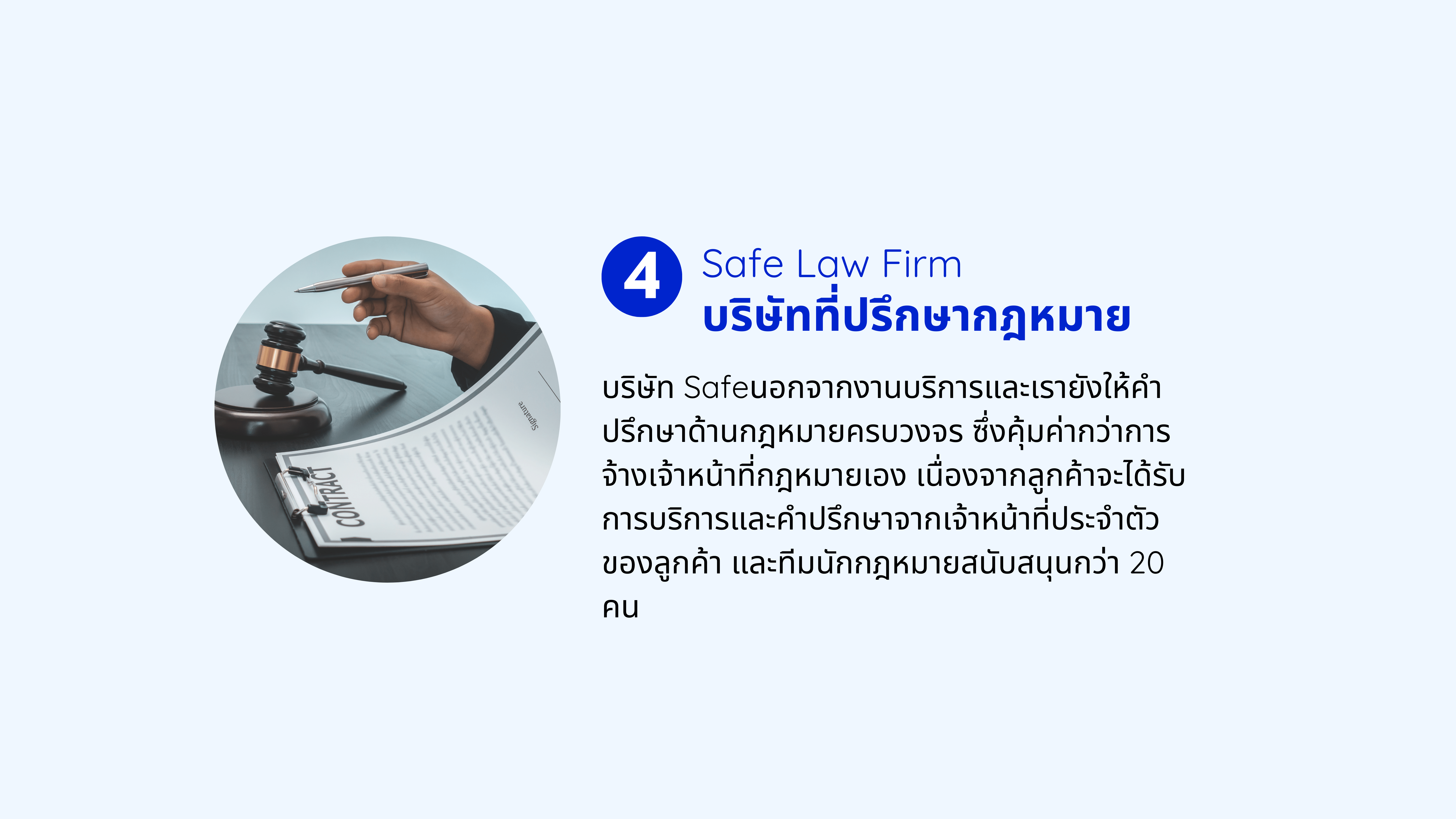 CONTRACT

Signature

4

Safe Law Firm
บริษัทที่ปรึกษากฎหมาย

บริษัท Safeนอกจากงานบริการและเรายังให้คำปรึกษาด้านกฎหมายครบวงจร ซึ่งคุ้มค่ากว่าการจ้างเจ้าหน้าที่กฎหมายเอง เนื่องจากลูกค้าจะได้รับการบริการและคำปรึกษาจากเจ้าหน้าที่ประจำตัวของลูกค้า และทีมนักกฎหมายสนับสนุนกว่า 20 คน